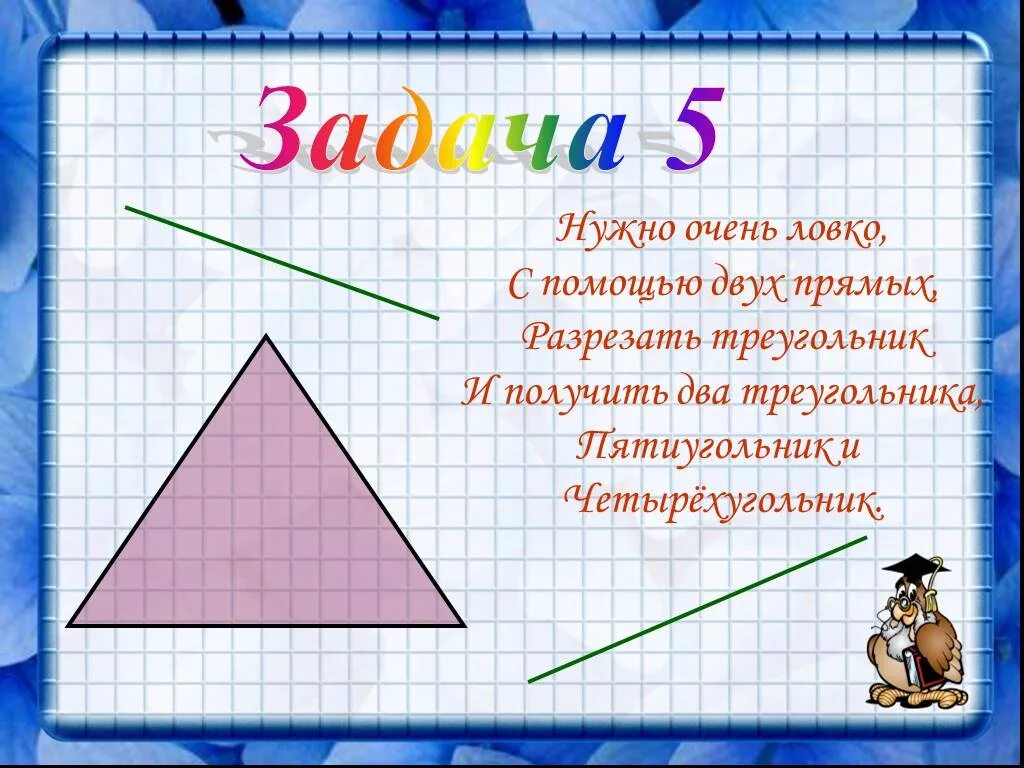 Задача 5

Нужно очень ловко,
С помощью двух прямых,
Разрезать треугольник
И получить два треугольника,
Пятиугольник и
Четырёхугольник.